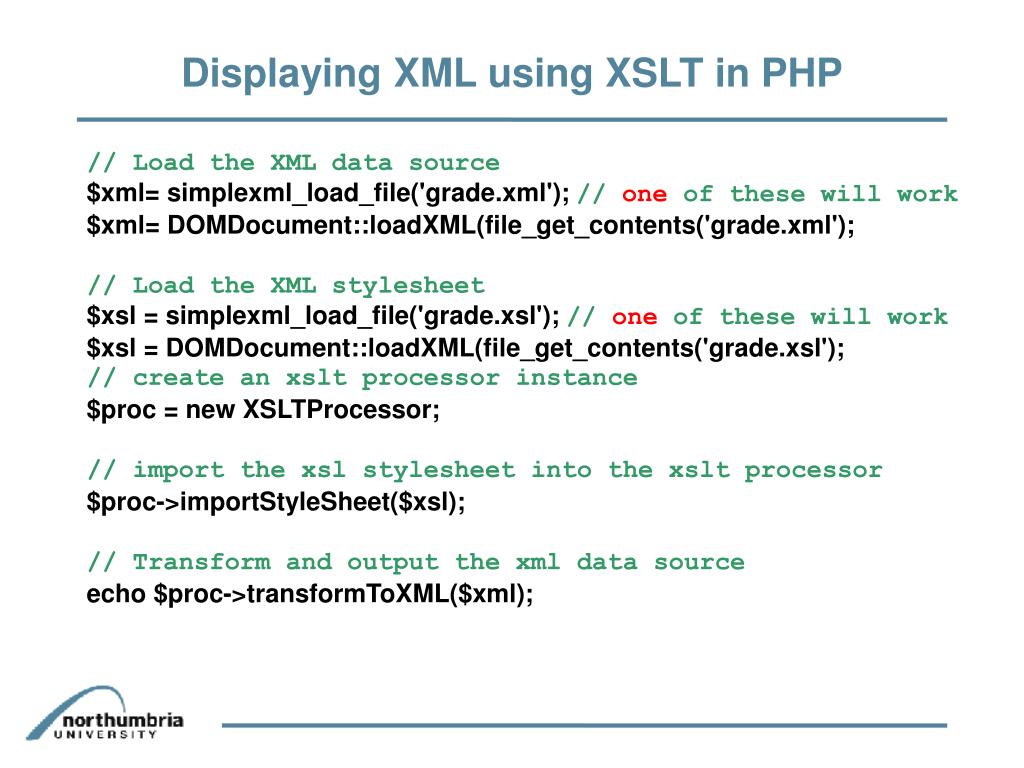 Displaying XML using XSLT in PHP

// Load the XML data source
$xml= simplexml_load_file('grade.xml'); // one of these will work
$xml= DOMDocument::loadXML(file_get_contents('grade.xml');

// Load the XML stylesheet
$xsl = simplexml_load_file('grade.xsl'); // one of these will work
$xsl = DOMDocument::loadXML(file_get_contents('grade.xsl');
// create an xslt processor instance
$proc = new XSLTProcessor;

// import the xsl stylesheet into the xslt processor
$proc->importStyleSheet($xsl);

// Transform and output the xml data source
echo $proc->transformToXML($xml);

northumbria
UNIVERSITY